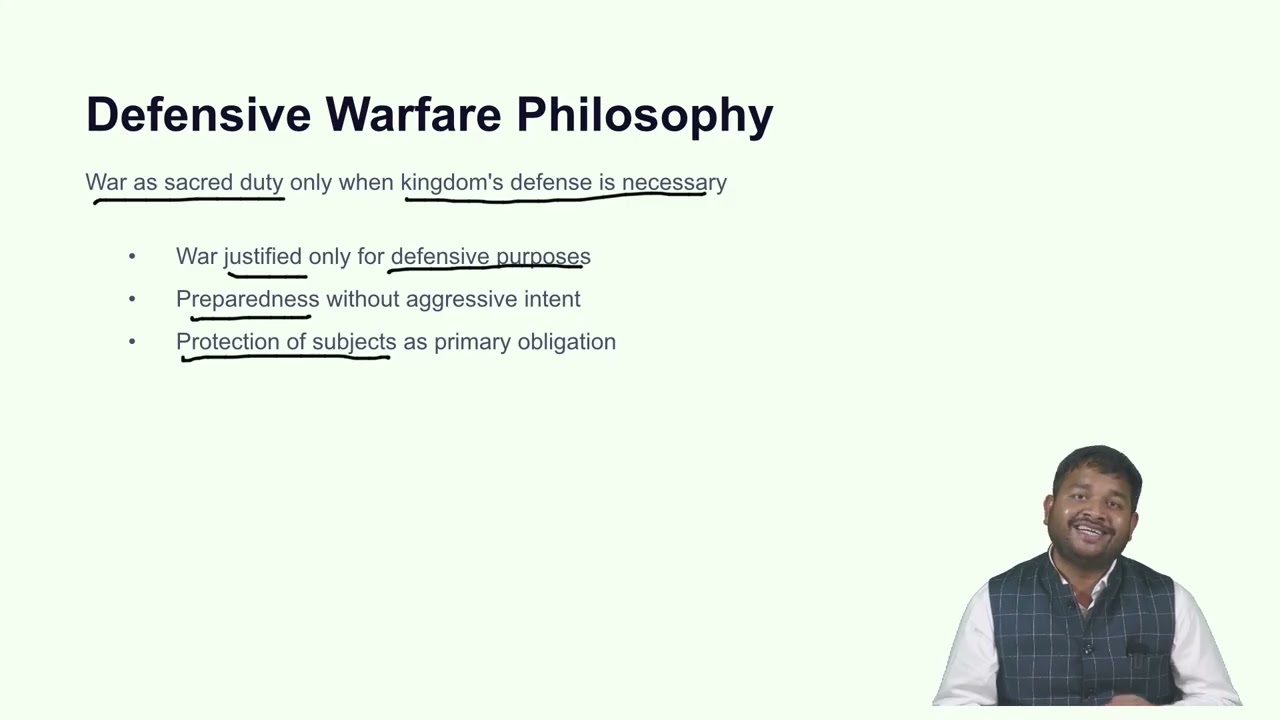 Defensive Warfare Philosophy

War as sacred duty only when kingdom's defense is necessary

- War justified only for defensive purposes
- Preparedness without aggressive intent
- Protection of subjects as primary obligation